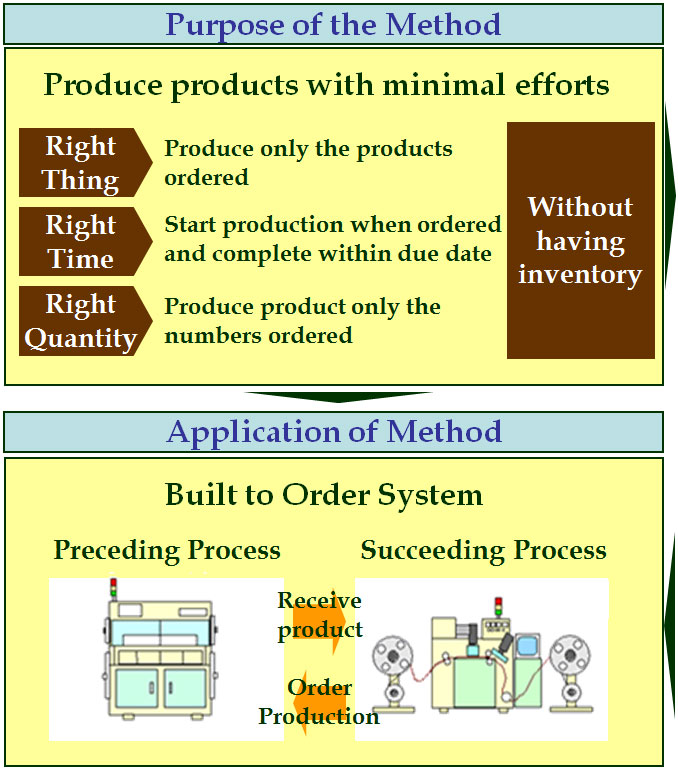 Purpose of the Method

Produce products with minimal efforts

Right Thing

Produce only the products ordered

Right Time

Start production when ordered and complete within due date

Right Quantity

Produce product only the numbers ordered

Without having inventory

Application of Method

Built to Order System

Preceding Process

Succeeding Process

Receive product

Order Production